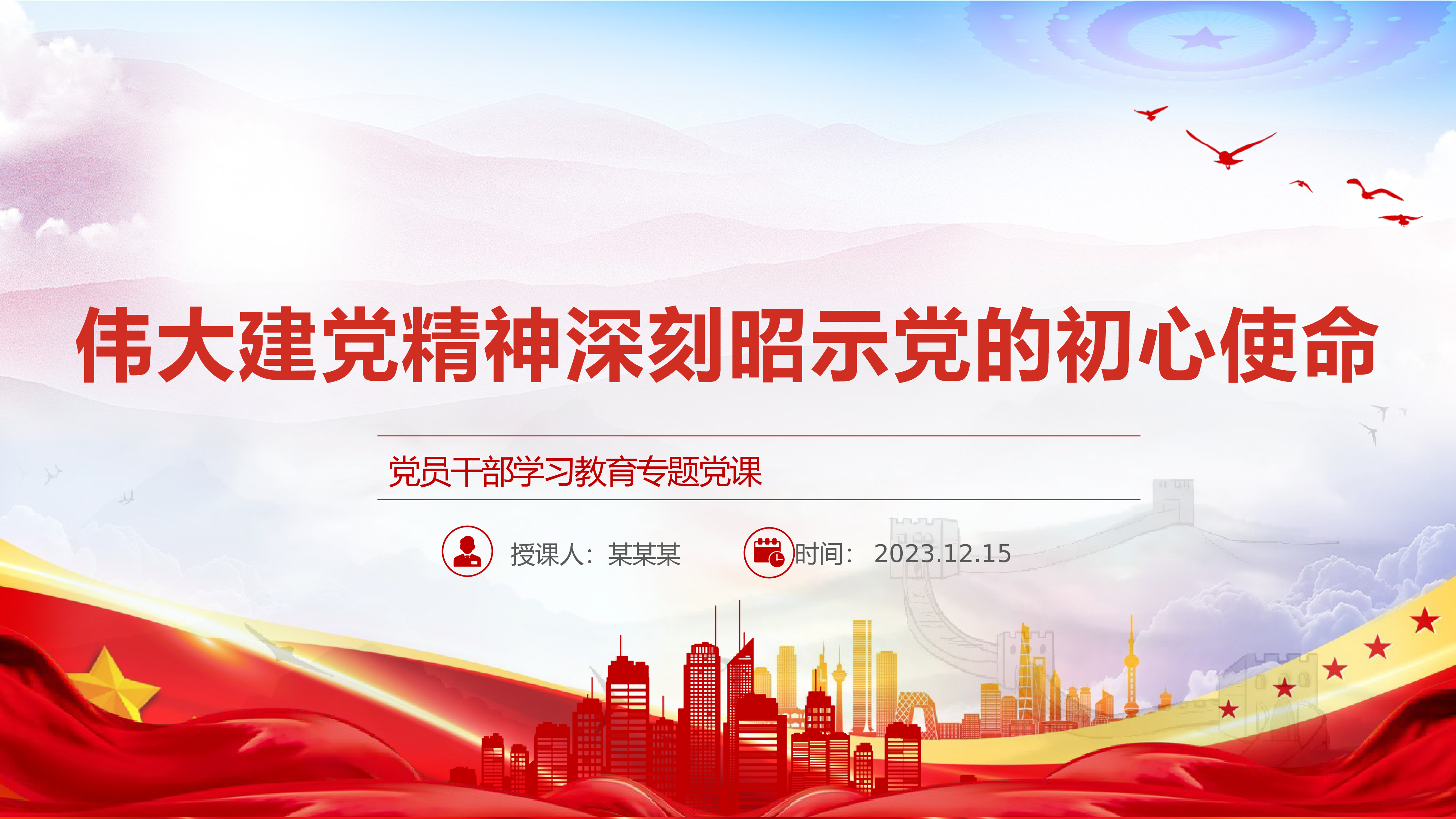 伟大建党精神深刻昭示党的初心使命

党员干部学习教育专题党课

授课人：某某某 时间： 2023.12.15